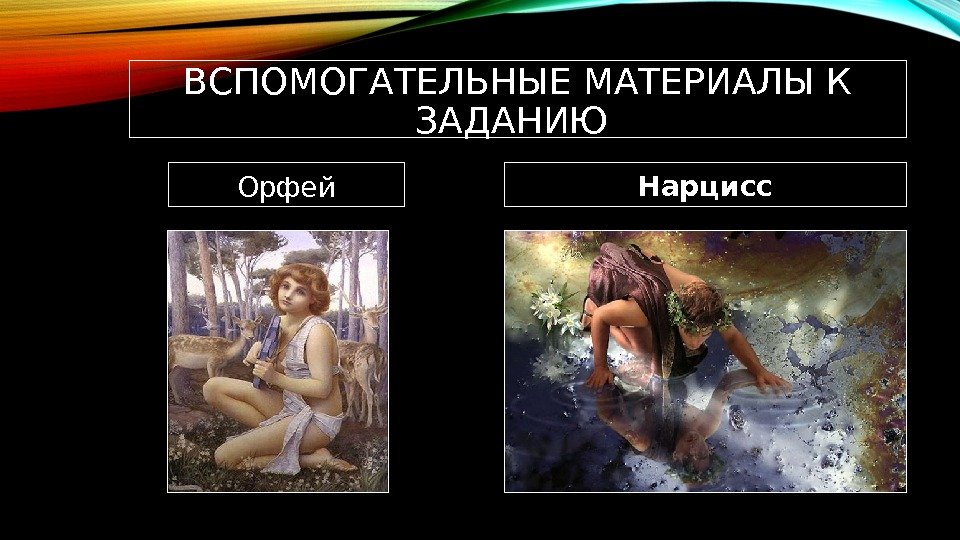 ВСПОМОГАТЕЛЬНЫЕ МАТЕРИАЛЫ К ЗАДАНИЮ

Орфей

Нарцисс